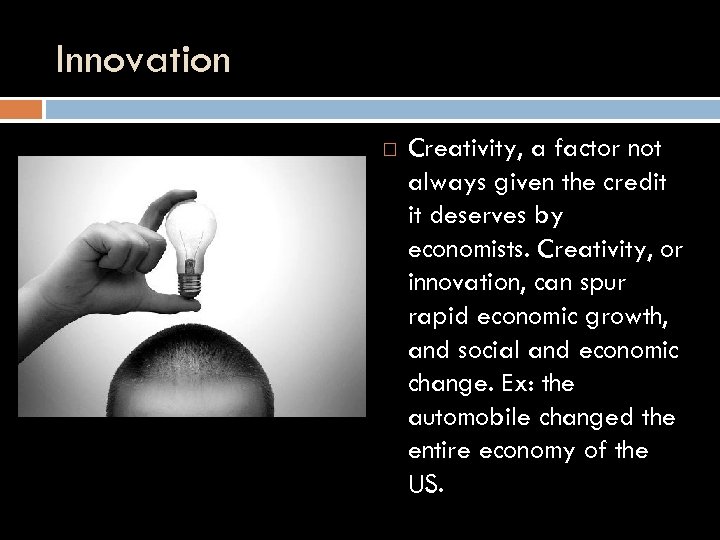 Innovation

□ Creativity, a factor not always given the credit it deserves by economists. Creativity, or innovation, can spur rapid economic growth, and social and economic change. Ex: the automobile changed the entire economy of the US.